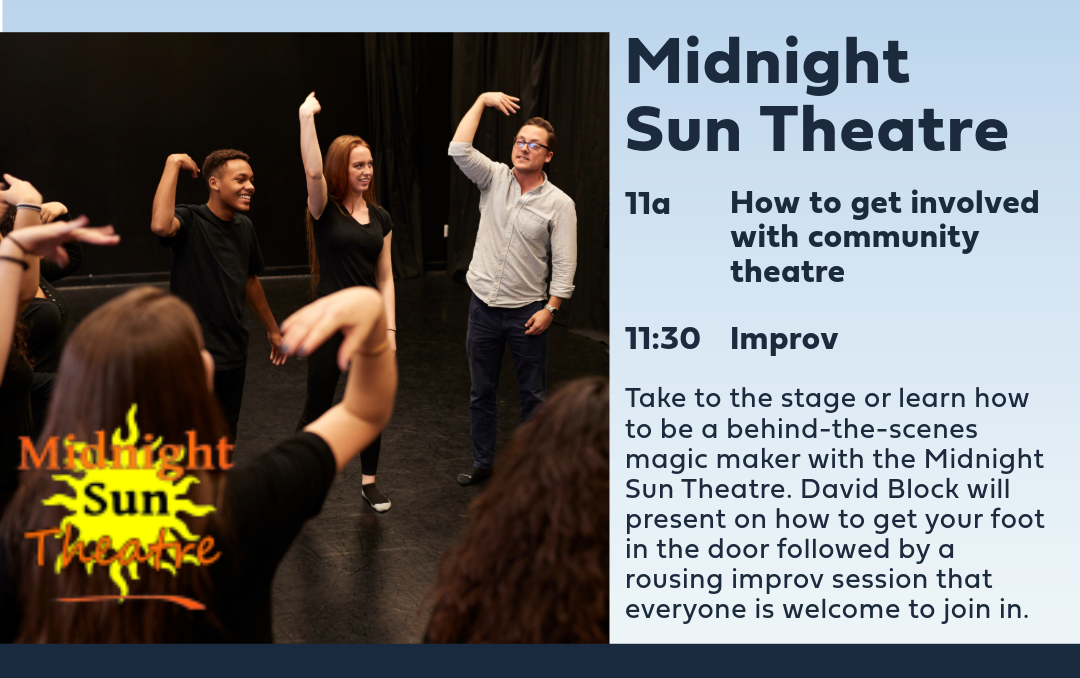 Midnight Sun Theatre

Midnight Sun Theatre

11a How to get involved with community theatre

11:30 Improv

Take to the stage or learn how to be a behind-the-scenes magic maker with the Midnight Sun Theatre. David Block will present on how to get your foot in the door followed by a rousing improv session that everyone is welcome to join in.